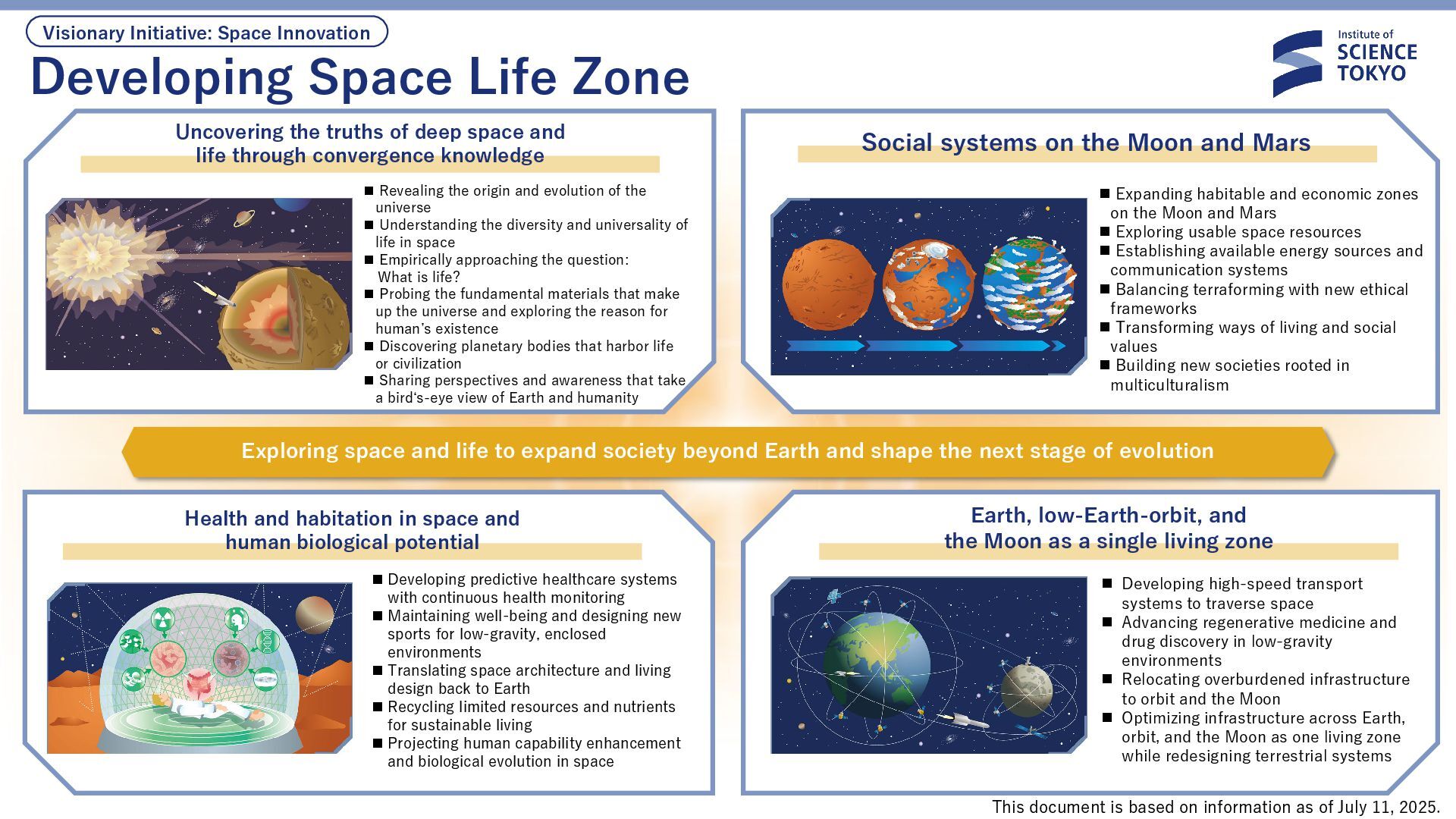 Visionary Initiative: Space Innovation

Developing Space Life Zone

Institute of SCIENCE TOKYO

Uncovering the truths of deep space and life through convergence knowledge

■ Revealing the origin and evolution of the universe
■ Understanding the diversity and universality of life in space
■ Empirically approaching the question: What is life?
■ Probing the fundamental materials that make up the universe and exploring the reason for human's existence
■ Discovering planetary bodies that harbor life or civilization
■ Sharing perspectives and awareness that take a bird's-eye view of Earth and humanity

Social systems on the Moon and Mars

■ Expanding habitable and economic zones on the Moon and Mars
■ Exploring usable space resources
■ Establishing available energy sources and communication systems
■ Balancing terraforming with new ethical frameworks
■ Transforming ways of living and social values
■ Building new societies rooted in multiculturalism

Exploring space and life to expand society beyond Earth and shape the next stage of evolution

Health and habitation in space and human biological potential

■ Developing predictive healthcare systems with continuous health monitoring
■ Maintaining well-being and designing new sports for low-gravity, enclosed environments
■ Translating space architecture and living design back to Earth
■ Recycling limited resources and nutrients for sustainable living
■ Projecting human capability enhancement and biological evolution in space

Earth, low-Earth-orbit, and the Moon as a single living zone

■ Developing high-speed transport systems to traverse space
■ Advancing regenerative medicine and drug discovery in low-gravity environments
■ Relocating overburdened infrastructure to orbit and the Moon
■ Optimizing infrastructure across Earth, orbit, and the Moon as one living zone while redesigning terrestrial systems

This document is based on information as of July 11, 2025.